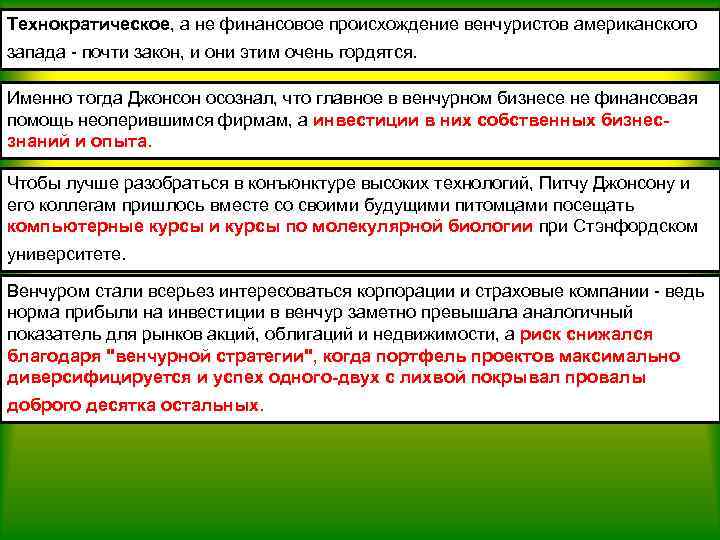 Технократическое, а не финансовое происхождение венчуристов американского запада - почти закон, и они этим очень гордятся.

Именно тогда Джонсон осознал, что главное в венчурном бизнесе не финансовая помощь неоперившимся фирмам, а инвестиции в них собственных бизнес-знаний и опыта.

Чтобы лучше разобраться в конъюнктуре высоких технологий, Питчу Джонсону и его коллегам пришлось вместе со своими будущими питомцами посещать компьютерные курсы и курсы по молекулярной биологии при Стэнфордском университете.

Венчуром стали всерьез интересоваться корпорации и страховые компании - ведь норма прибыли на инвестиции в венчур заметно превышала аналогичный показатель для рынков акций, облигаций и недвижимости, а риск снижался благодаря "венчурной стратегии", когда портфель проектов максимально диверсифицируется и успех одного-двух с лихвой покрывал провалы доброго десятка остальных.